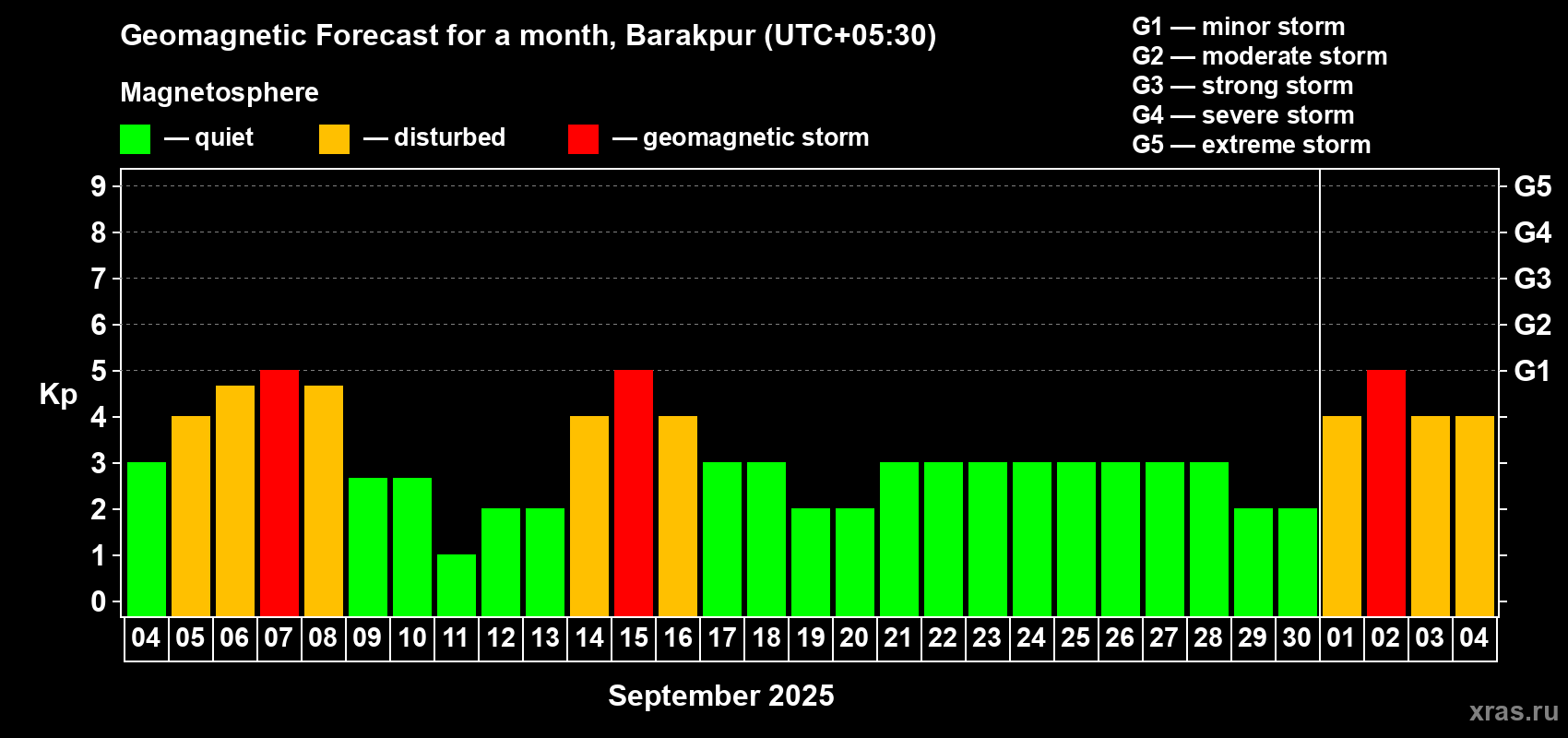 Geomagnetic Forecast for a month, Barakpur (UTC+05:30)

Magnetosphere

— quiet — disturbed — geomagnetic storm

G1 — minor storm
G2 — moderate storm
G3 — strong storm
G4 — severe storm
G5 — extreme storm

Kp

9
8
7
6
5
4
3
2
1
0

G5
G4
G3
G2
G1

04 05 06 07 08 09 10 11 12 13 14 15 16 17 18 19 20 21 22 23 24 25 26 27 28 29 30 01 02 03 04

September 2025

xras.ru